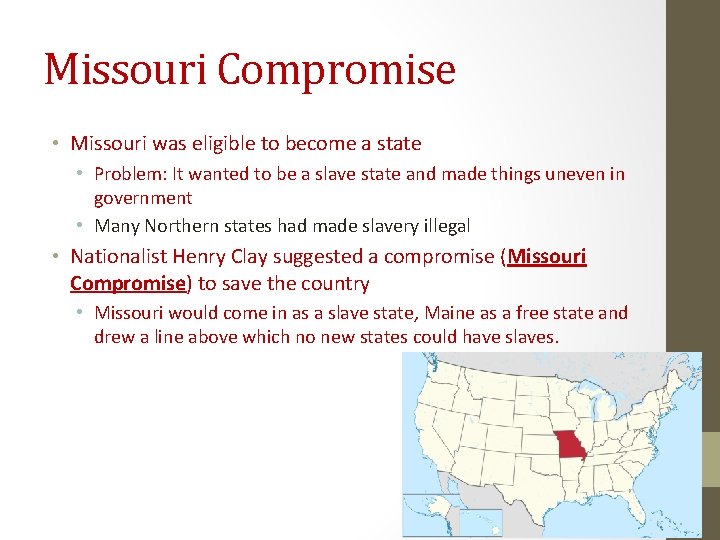 Missouri Compromise

• Missouri was eligible to become a state
  • Problem: It wanted to be a slave state and made things uneven in government
  • Many Northern states had made slavery illegal
• Nationalist Henry Clay suggested a compromise (Missouri Compromise) to save the country
  • Missouri would come in as a slave state, Maine as a free state and drew a line above which no new states could have slaves.